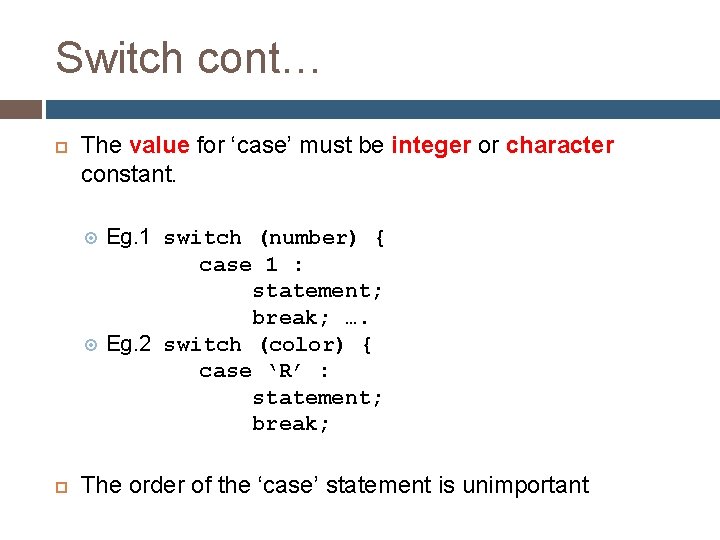 Switch cont…

The value for ‘case’ must be integer or character constant.

Eg.1 switch (number) {
case 1 :
statement;
break; ….

Eg.2 switch (color) {
case ‘R’ :
statement;
break;

The order of the ‘case’ statement is unimportant